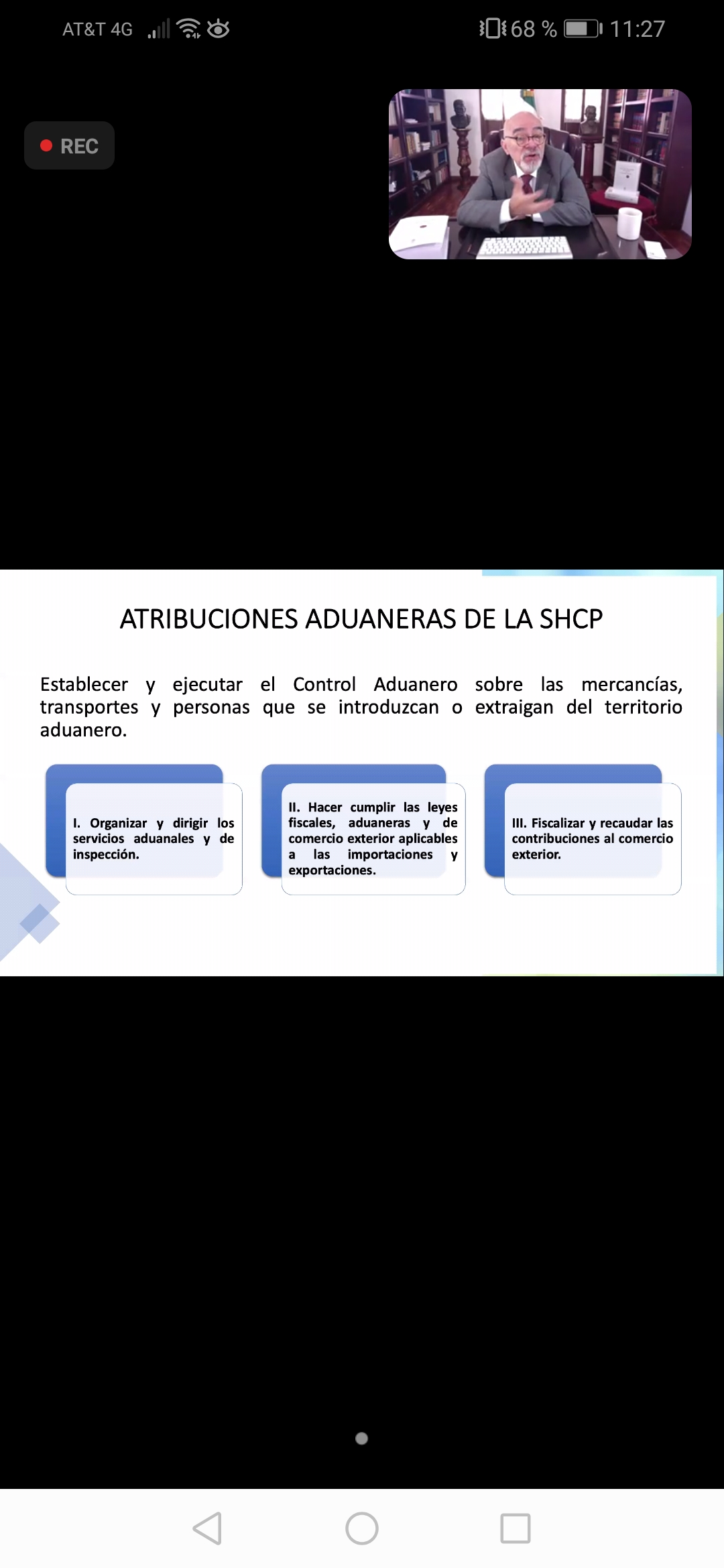 AT&T 4G 68 % 11:27

REC

ATRIBUCIONES ADUANERAS DE LA SHCP

Establecer y ejecutar el Control Aduanero sobre las mercancías, transportes y personas que se introduzcan o extraigan del territorio aduanero.

I. Organizar y dirigir los servicios aduanales y de inspección.

II. Hacer cumplir las leyes fiscales, aduaneras y de comercio exterior aplicables a las importaciones y exportaciones.

III. Fiscalizar y recaudar las contribuciones al comercio exterior.